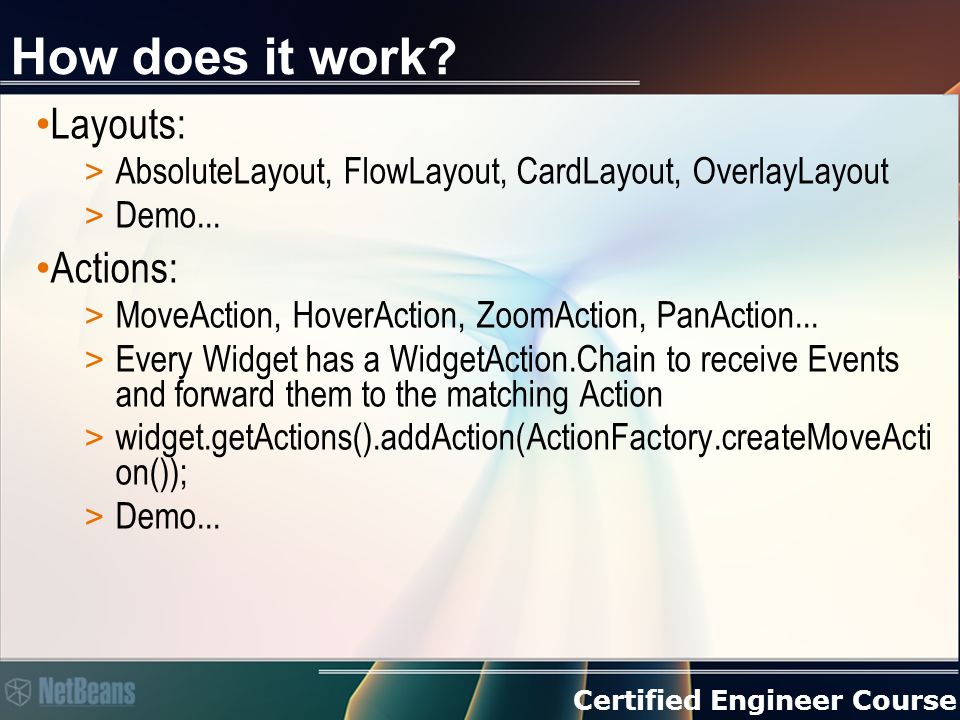 How does it work?

•Layouts:

> AbsoluteLayout, FlowLayout, CardLayout, OverlayLayout

> Demo...

•Actions:

> MoveAction, HoverAction, ZoomAction, PanAction...

> Every Widget has a WidgetAction.Chain to receive Events and forward them to the matching Action

> widget.getActions().addAction(ActionFactory.createMoveAction());

> Demo...

NetBeans

Certified Engineer Course